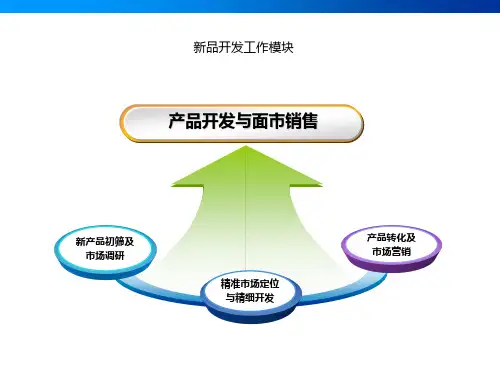 新品开发工作模块

产品开发与面市销售

新产品初筛及市场调研

精准市场定位与精细开发

产品转化及市场营销